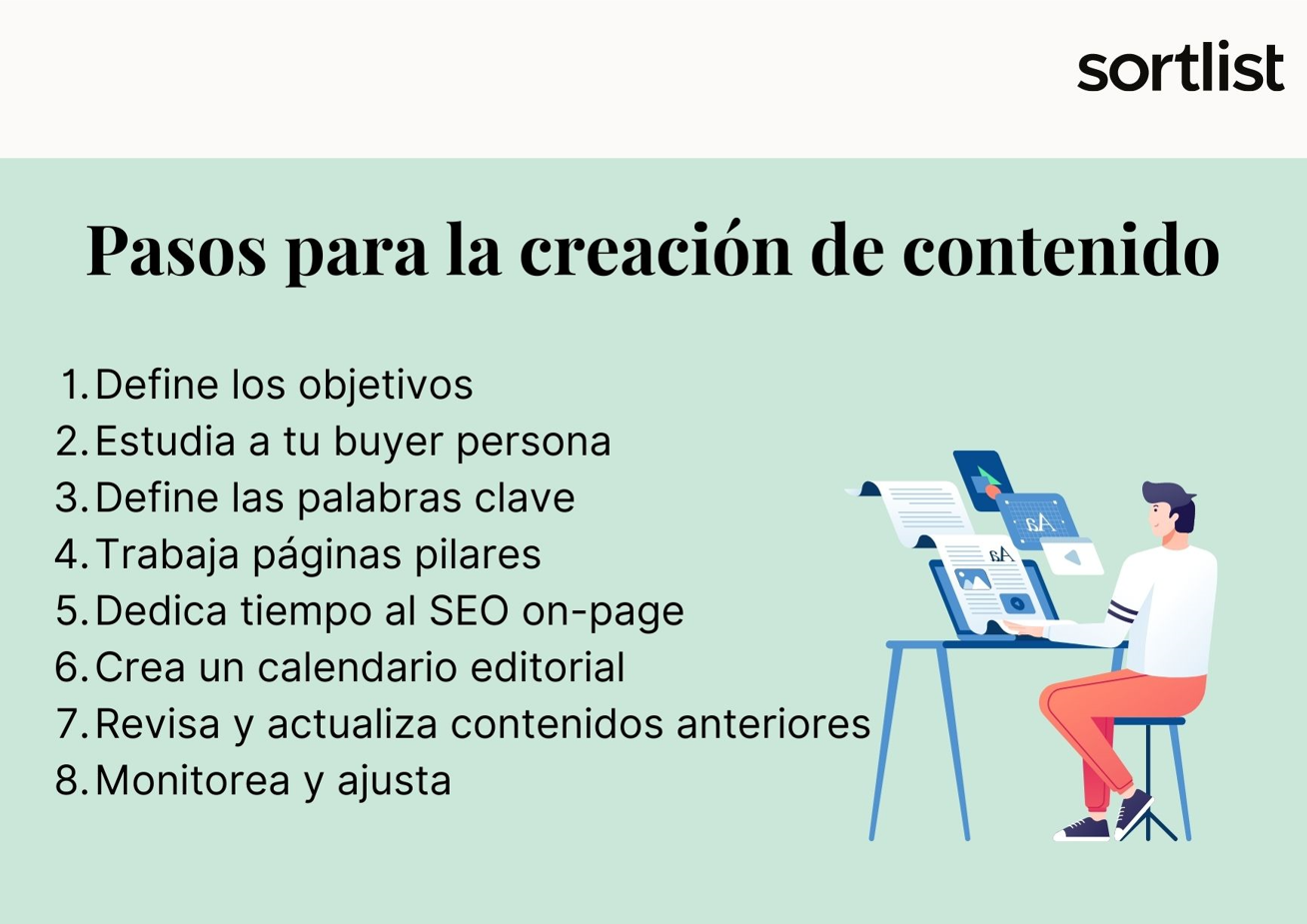 sortlist

Pasos para la creación de contenido

1. Define los objetivos
2. Estudia a tu buyer persona
3. Define las palabras clave
4. Trabaja páginas pilares
5. Dedica tiempo al SEO on-page
6. Crea un calendario editorial
7. Revisa y actualiza contenidos anteriores
8. Monitorea y ajusta

Aa

Aa